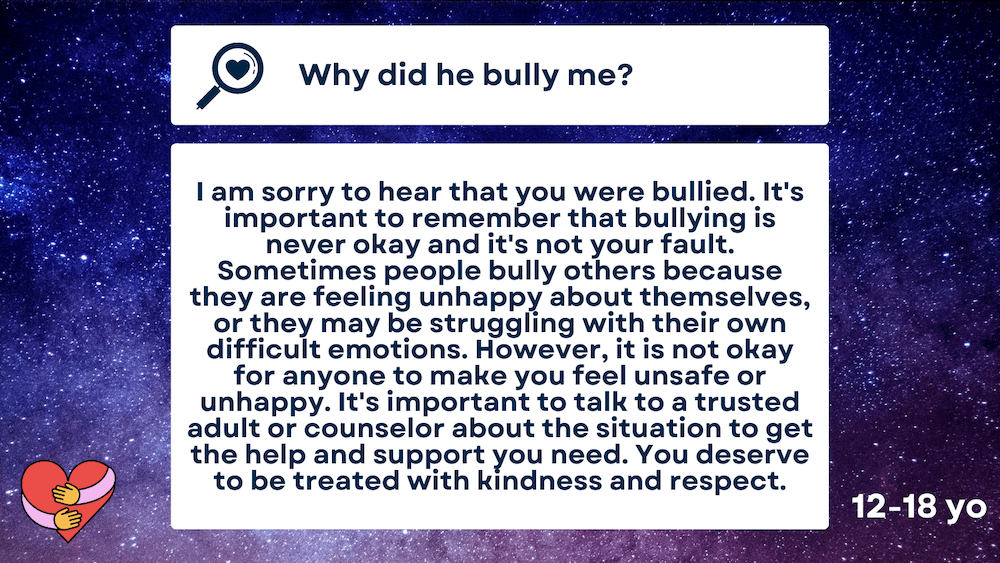 Why did he bully me?

I am sorry to hear that you were bullied. It's important to remember that bullying is never okay and it's not your fault. Sometimes people bully others because they are feeling unhappy about themselves, or they may be struggling with their own difficult emotions. However, it is not okay for anyone to make you feel unsafe or unhappy. It's important to talk to a trusted adult or counselor about the situation to get the help and support you need. You deserve to be treated with kindness and respect.

12-18 yo